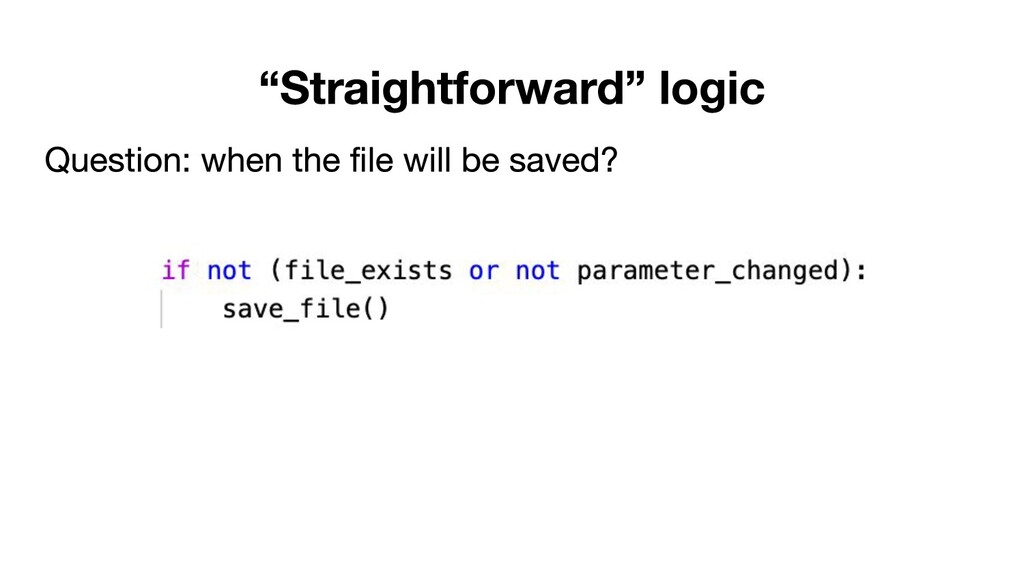 “Straightforward” logic

Question: when the file will be saved?

if not (file_exists or not parameter_changed):
    save_file()